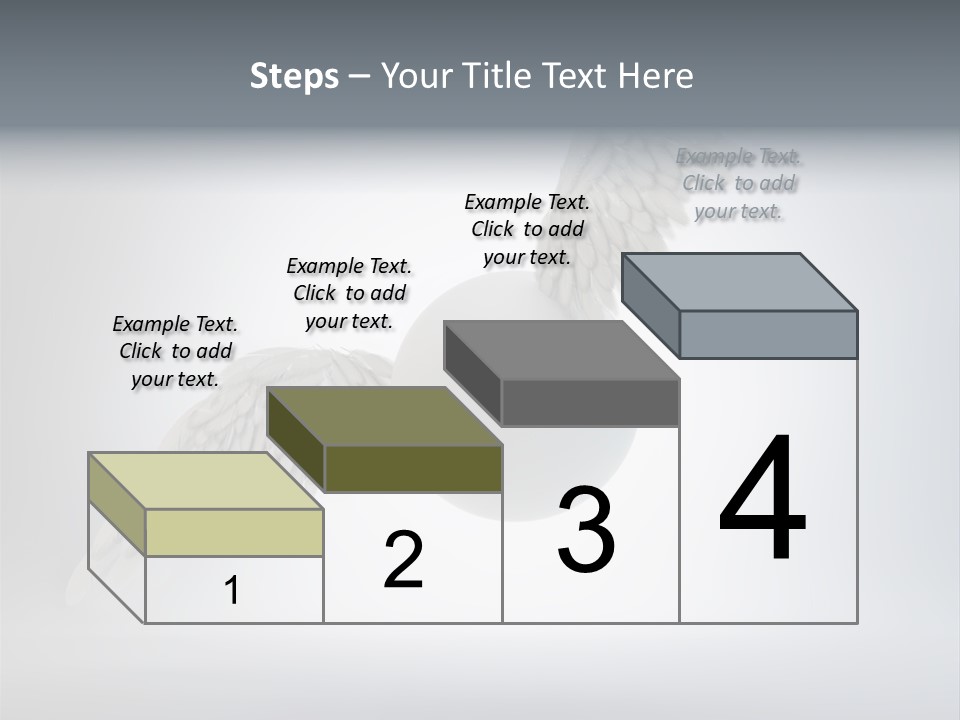 Steps – Your Title Text Here

Example Text. Click to add your text.

Example Text. Click to add your text.

Example Text. Click to add your text.

Example Text. Click to add your text.

1

2

3

4